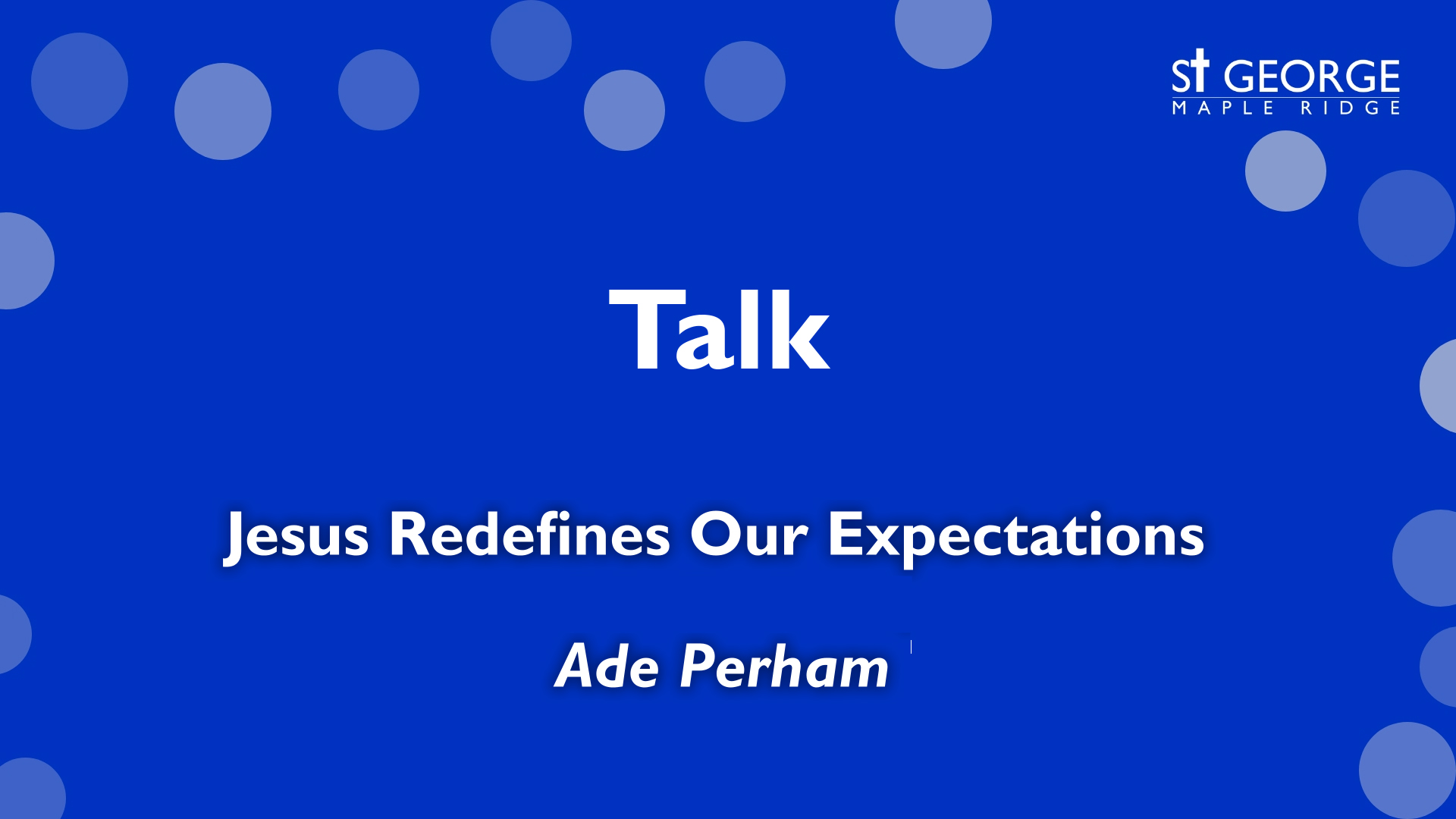 St GEORGE
MAPLE RIDGE

Talk

Jesus Redefines Our Expectations

Ade Perham